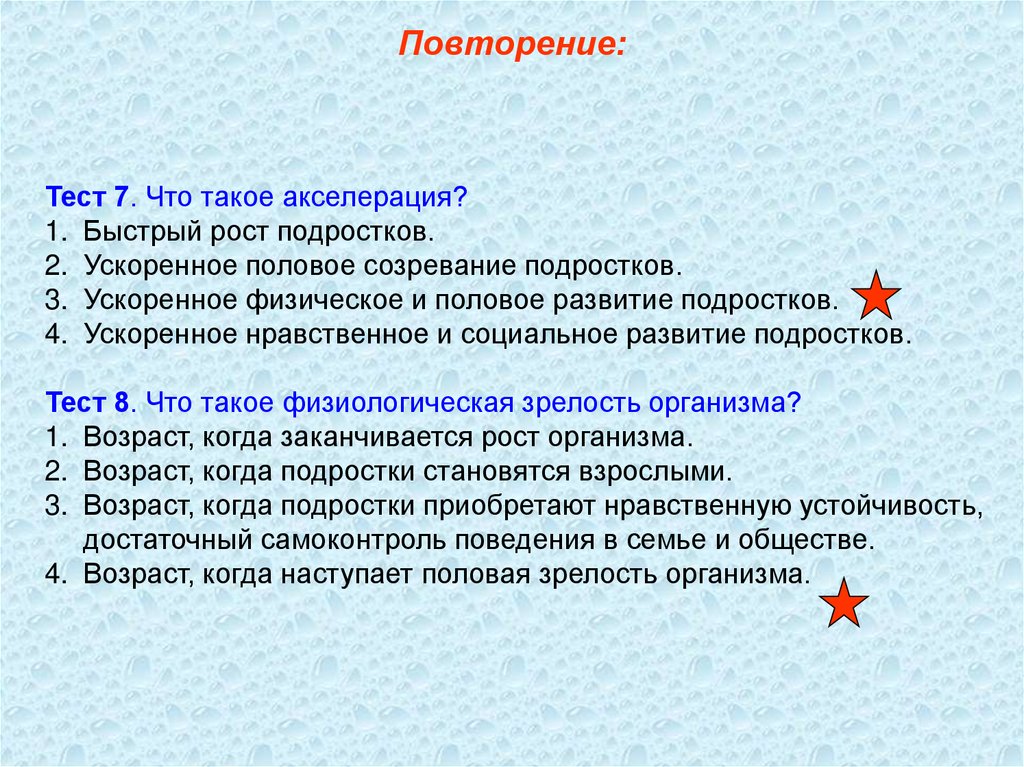 Повторение:

Тест 7. Что такое акселерация?
1. Быстрый рост подростков.
2. Ускоренное половое созревание подростков.
3. Ускоренное физическое и половое развитие подростков.
4. Ускоренное нравственное и социальное развитие подростков.

Тест 8. Что такое физиологическая зрелость организма?
1. Возраст, когда заканчивается рост организма.
2. Возраст, когда подростки становятся взрослыми.
3. Возраст, когда подростки приобретают нравственную устойчивость, достаточный самоконтроль поведения в семье и обществе.
4. Возраст, когда наступает половая зрелость организма.